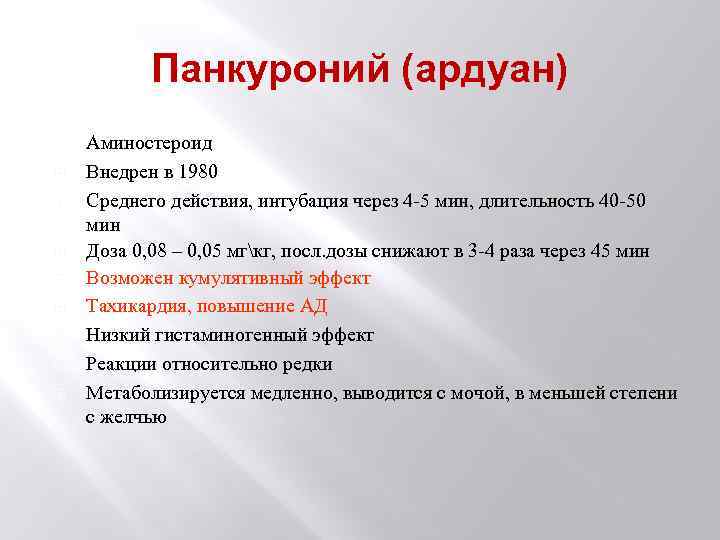 Панкуроний (ардуан)

Аминостероид

Внедрен в 1980

Среднего действия, интубация через 4-5 мин, длительность 40-50 мин

Доза 0,08 – 0,05 мг\кг, посл.дозы снижают в 3-4 раза через 45 мин

Возможен кумулятивный эффект

Тахикардия, повышение АД

Низкий гистаминогенный эффект

Реакции относительно редки

Метаболизируется медленно, выводится с мочой, в меньшей степени с желчью